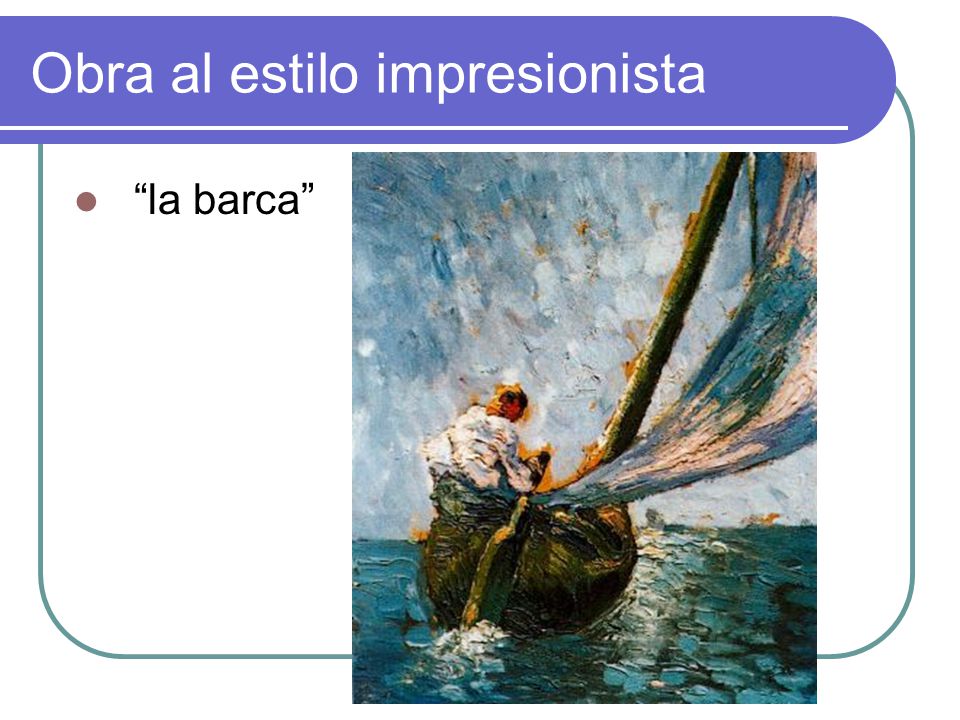 Obra al estilo impresionista

“la barca”